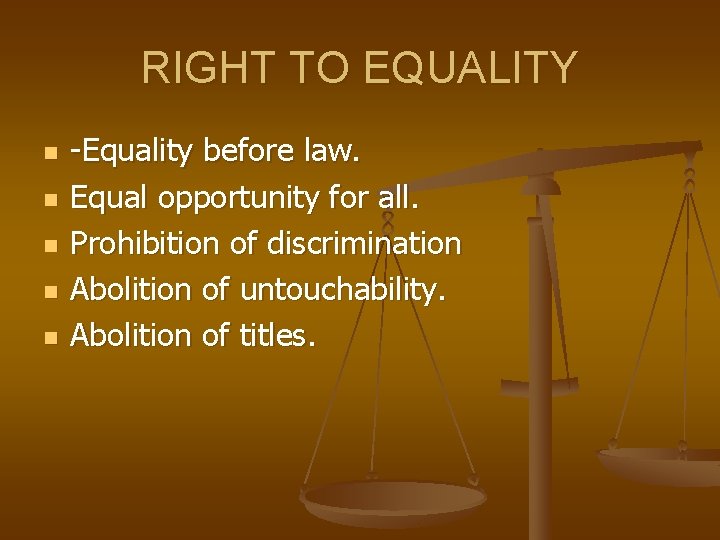 RIGHT TO EQUALITY

- -Equality before law.
- Equal opportunity for all.
- Prohibition of discrimination
- Abolition of untouchability.
- Abolition of titles.